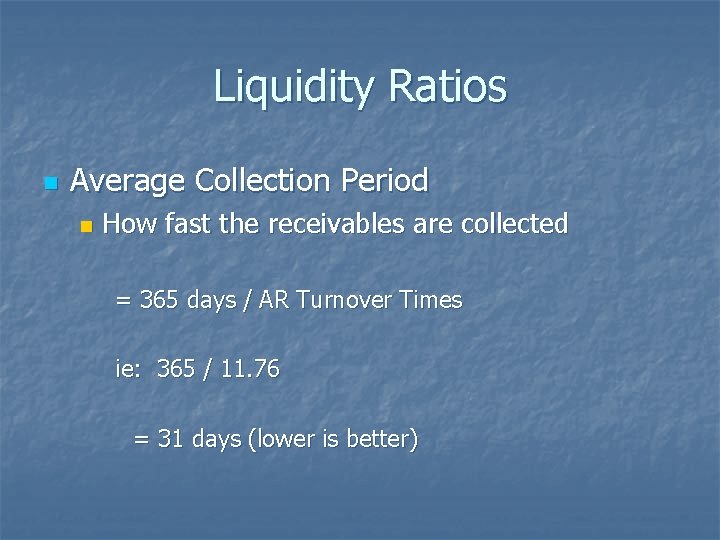 Liquidity Ratios

Average Collection Period

How fast the receivables are collected

= 365 days / AR Turnover Times

ie: 365 / 11.76

= 31 days (lower is better)